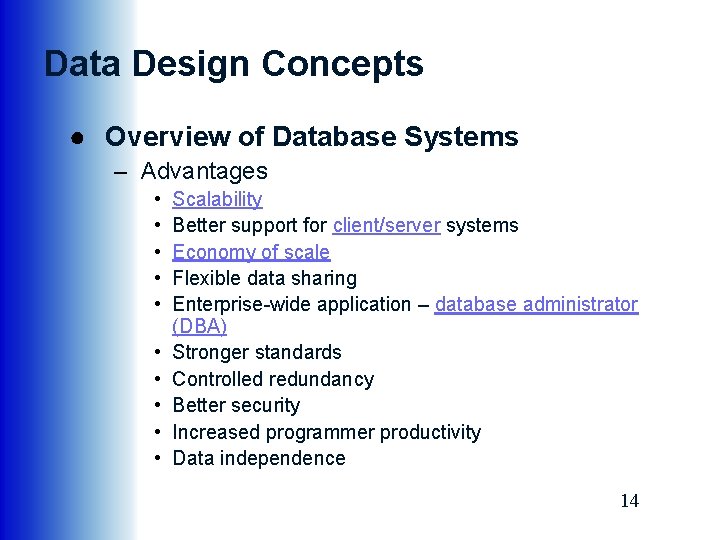 Data Design Concepts

● Overview of Database Systems
– Advantages
• Scalability
• Better support for client/server systems
• Economy of scale
• Flexible data sharing
• Enterprise-wide application – database administrator (DBA)
• Stronger standards
• Controlled redundancy
• Better security
• Increased programmer productivity
• Data independence

14